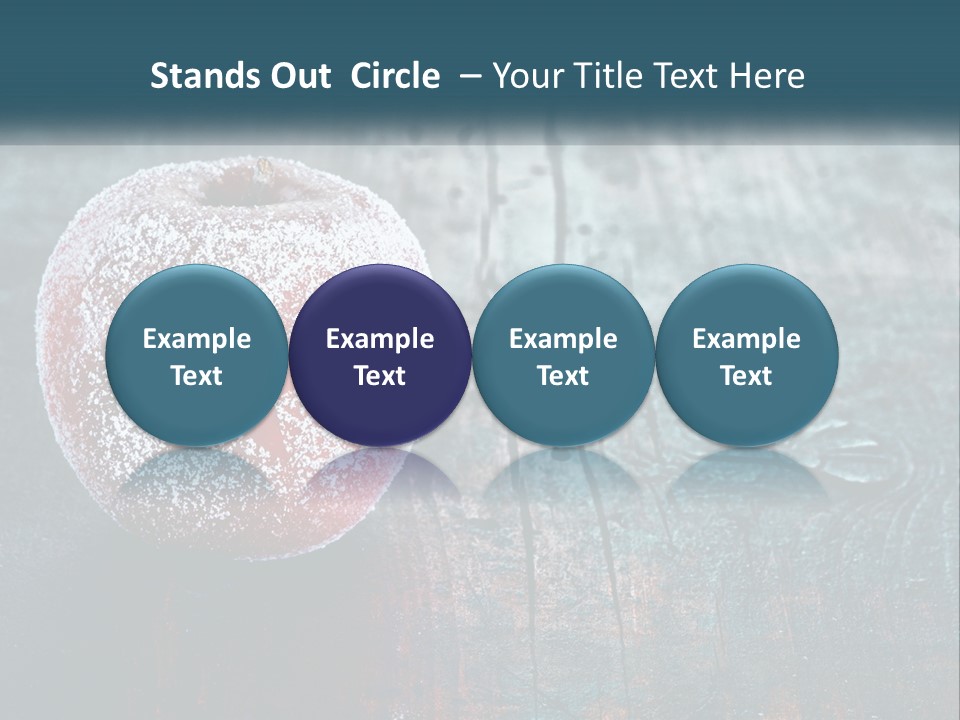 Stands Out Circle – Your Title Text Here

Example Text

Example Text

Example Text

Example Text